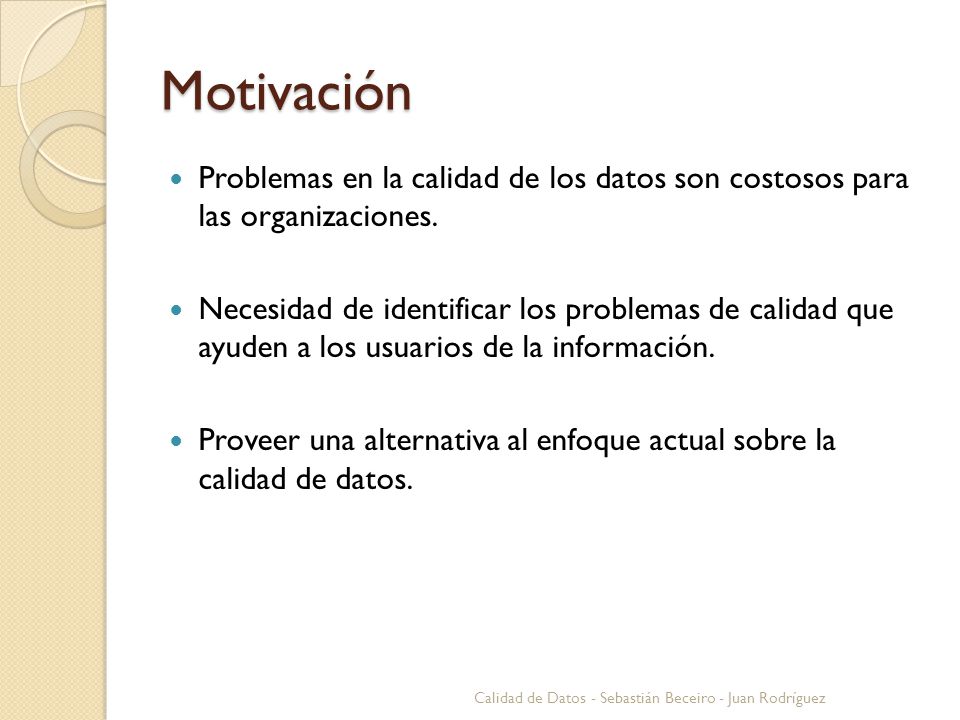 Motivación

- Problemas en la calidad de los datos son costosos para las organizaciones.

- Necesidad de identificar los problemas de calidad que ayuden a los usuarios de la información.

- Proveer una alternativa al enfoque actual sobre la calidad de datos.

Calidad de Datos - Sebastián Beceiro - Juan Rodríguez